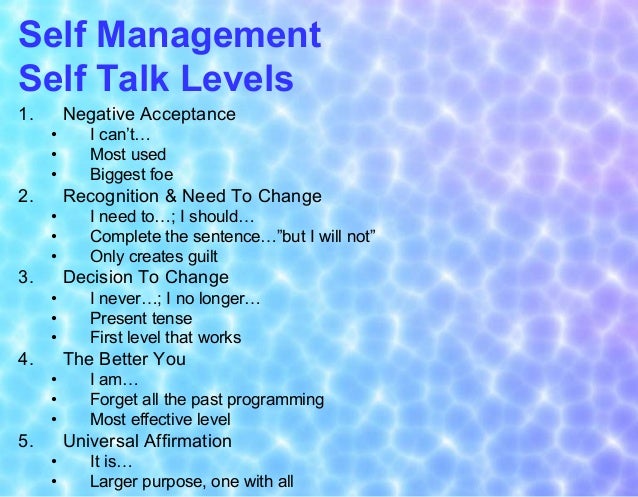 Self Management
Self Talk Levels

1. Negative Acceptance
• I can't…
• Most used
• Biggest foe
2. Recognition & Need To Change
• I need to…; I should…
• Complete the sentence…"but I will not"
• Only creates guilt
3. Decision To Change
• I never…; I no longer…
• Present tense
• First level that works
4. The Better You
• I am…
• Forget all the past programming
• Most effective level
5. Universal Affirmation
• It is…
• Larger purpose, one with all